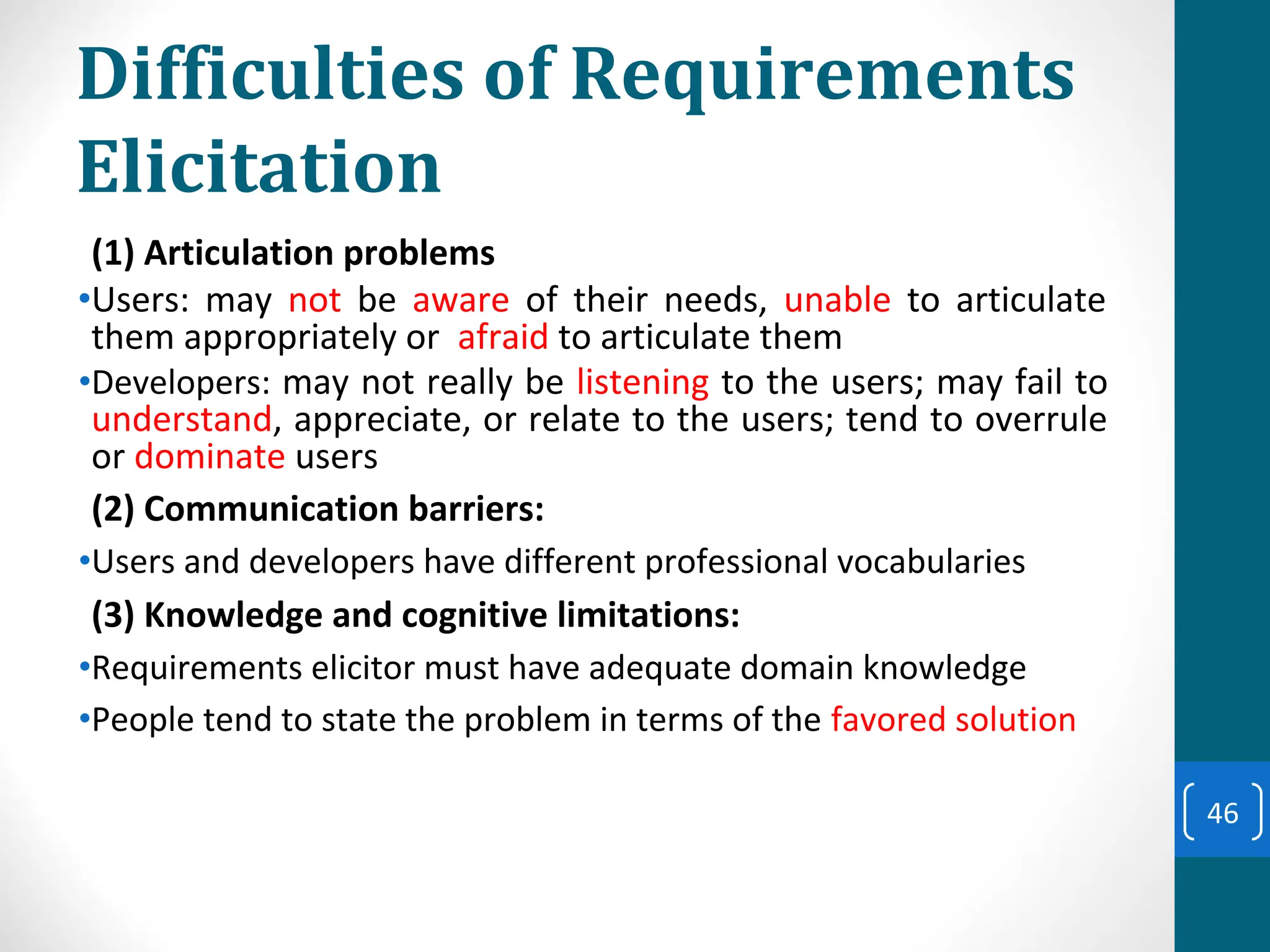 Difficulties of Requirements Elicitation

(1) Articulation problems

•Users: may not be aware of their needs, unable to articulate them appropriately or afraid to articulate them

•Developers: may not really be listening to the users; may fail to understand, appreciate, or relate to the users; tend to overrule or dominate users

(2) Communication barriers:

•Users and developers have different professional vocabularies

(3) Knowledge and cognitive limitations:

•Requirements elicitor must have adequate domain knowledge

•People tend to state the problem in terms of the favored solution

46